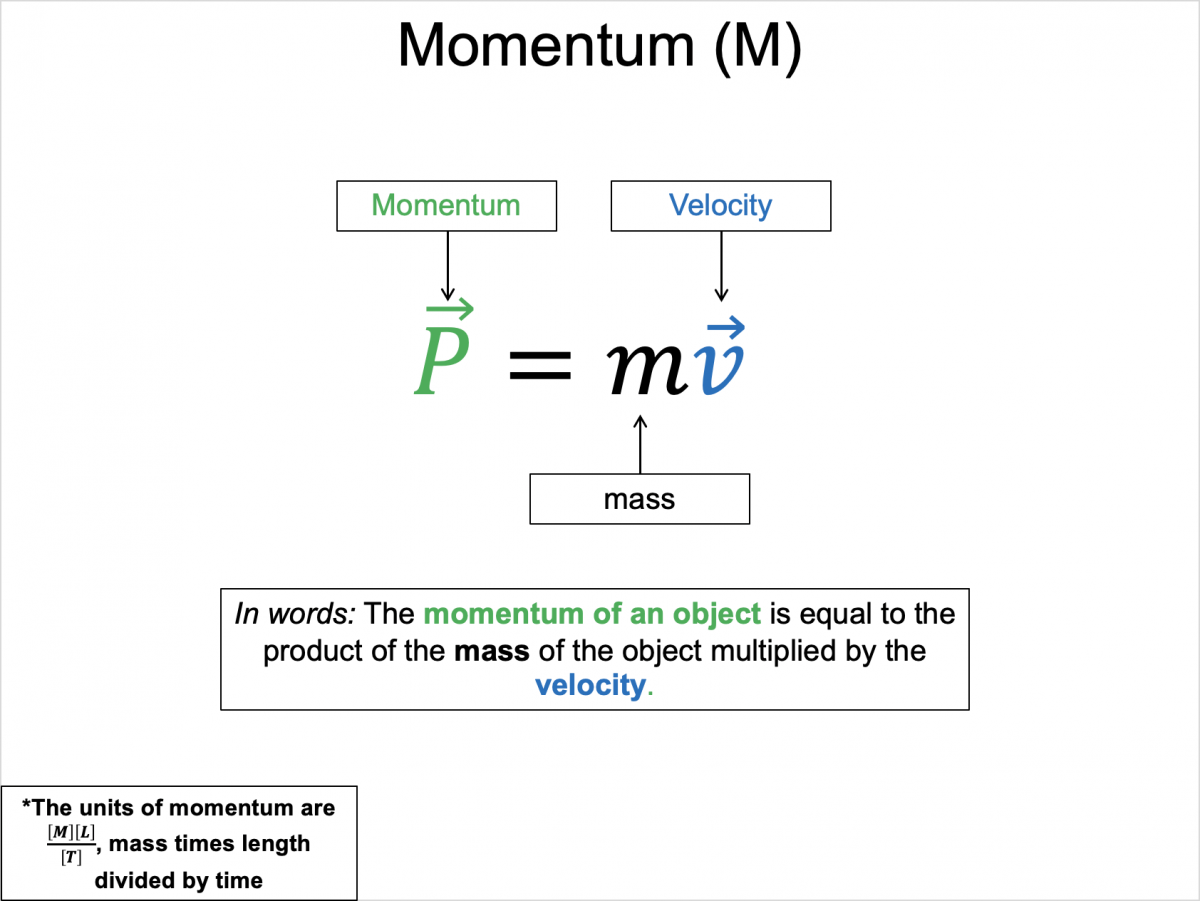 Momentum (M)

Momentum

Velocity

$\vec{P} = m\vec{v}$

mass

In words: The momentum of an object is equal to the product of the mass of the object multiplied by the velocity.

*The units of momentum are $\frac{[M][L]}{[T]}$, mass times length divided by time